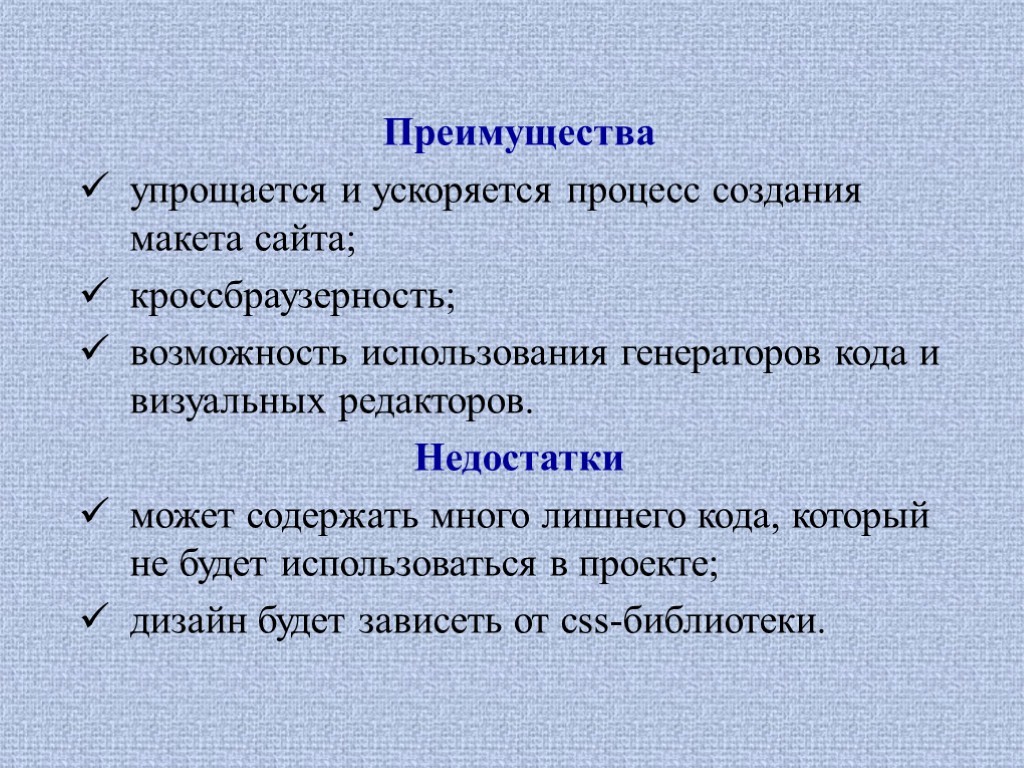 Преимущества

✓ упрощается и ускоряется процесс создания макета сайта;

✓ кроссбраузерность;

✓ возможность использования генераторов кода и визуальных редакторов.

Недостатки

✓ может содержать много лишнего кода, который не будет использоваться в проекте;

✓ дизайн будет зависеть от css-библиотеки.